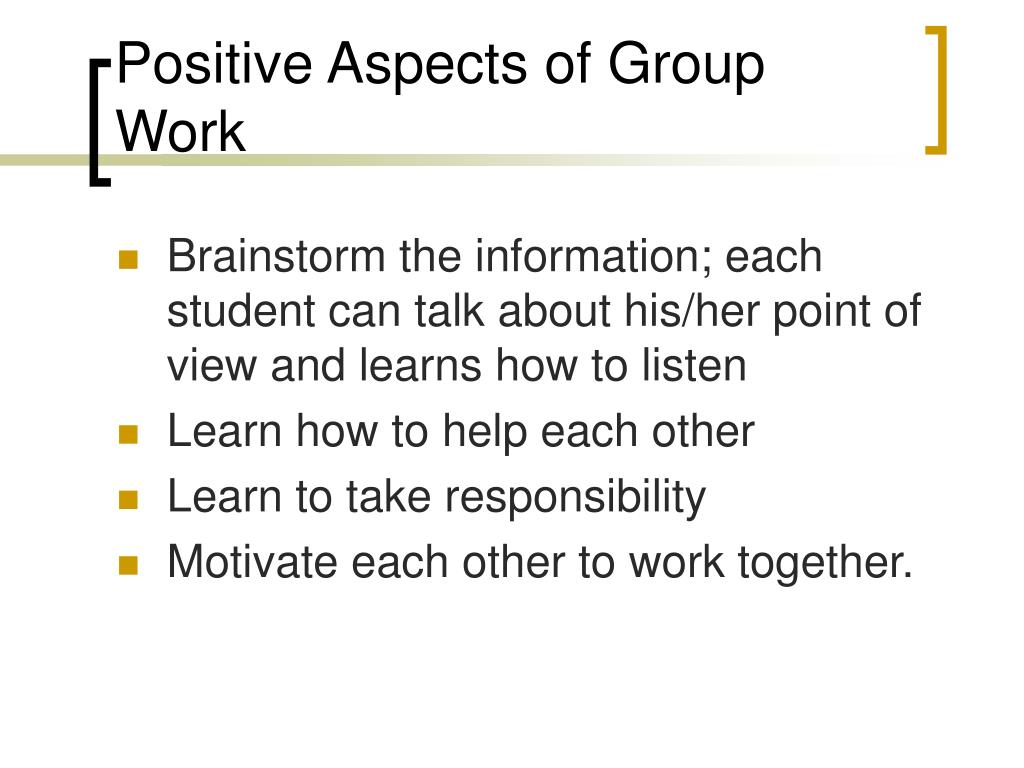 Positive Aspects of Group Work

- Brainstorm the information; each student can talk about his/her point of view and learns how to listen
- Learn how to help each other
- Learn to take responsibility
- Motivate each other to work together.